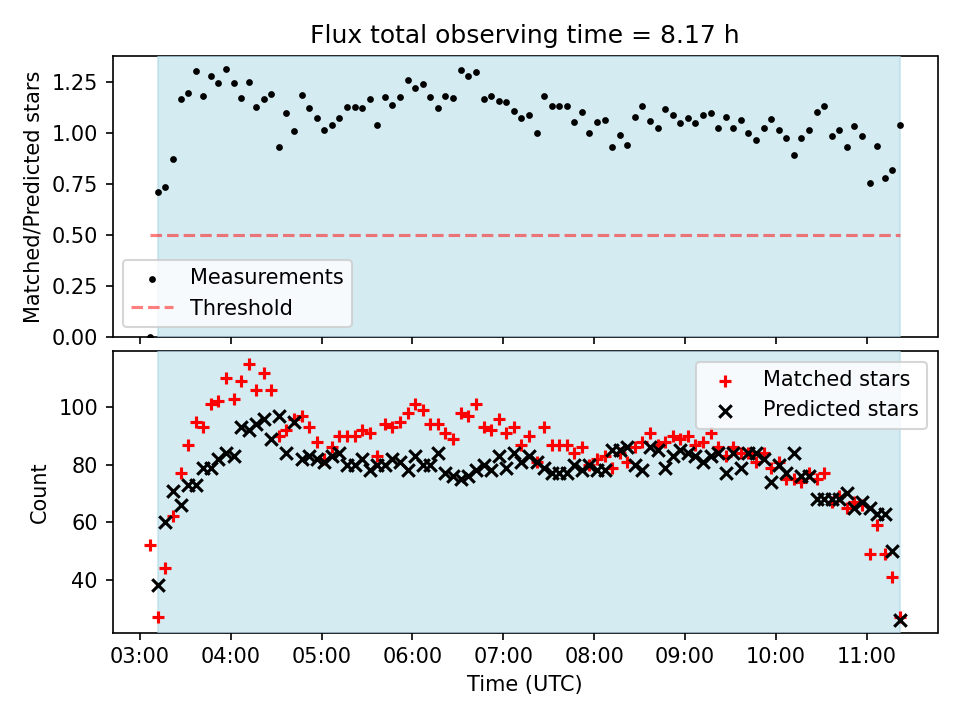 Flux total observing time = 8.17 h

Matched/Predicted stars

1.25
1.00
0.75
0.50
0.25
0.00

Measurements
Threshold

Count

100
80
60
40

Matched stars
Predicted stars

03:00 04:00 05:00 06:00 07:00 08:00 09:00 10:00 11:00

Time (UTC)